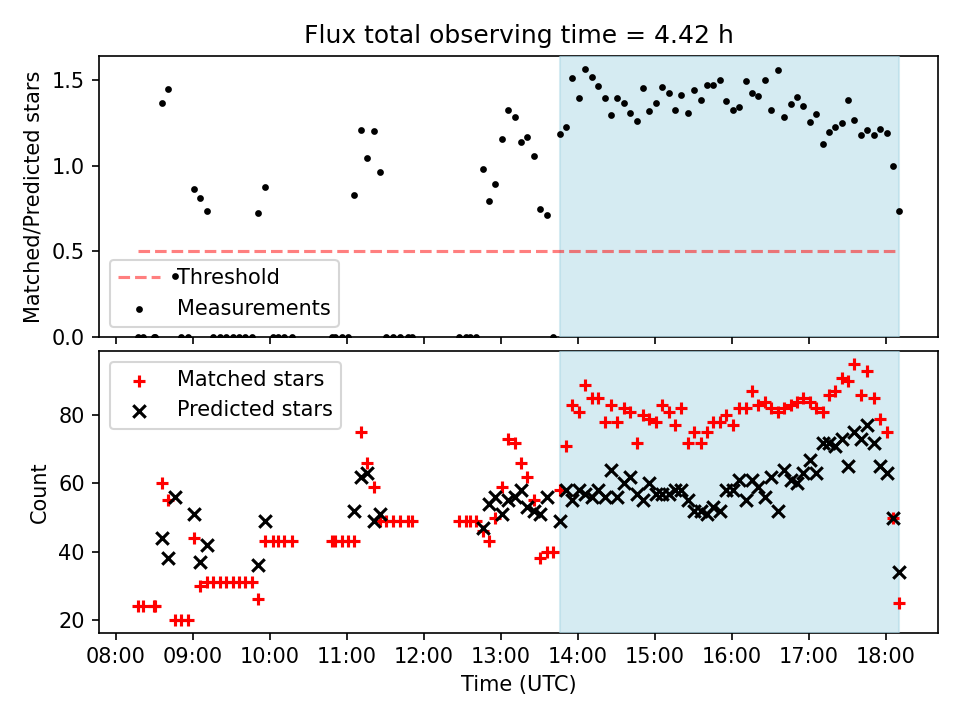 Flux total observing time = 4.42 h

Matched/Predicted stars

1.5
1.0
0.5
0.0

Threshold
Measurements

Matched stars
Predicted stars

Count

80
60
40
20

08:00 09:00 10:00 11:00 12:00 13:00 14:00 15:00 16:00 17:00 18:00

Time (UTC)